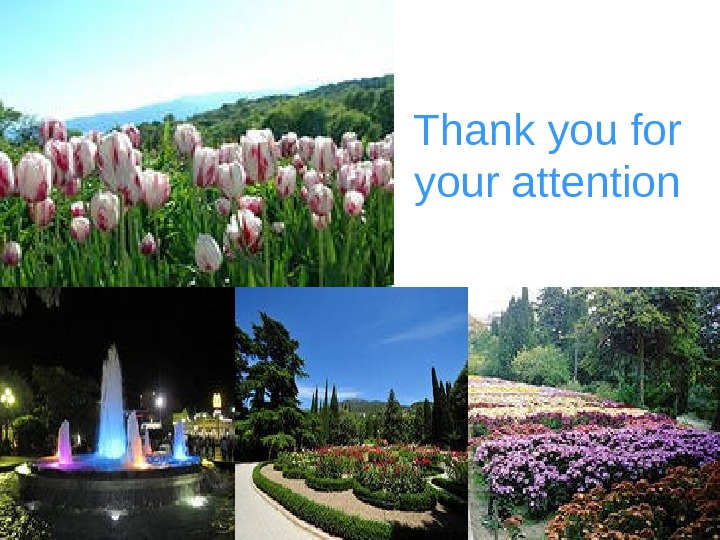 Thank you for your attention